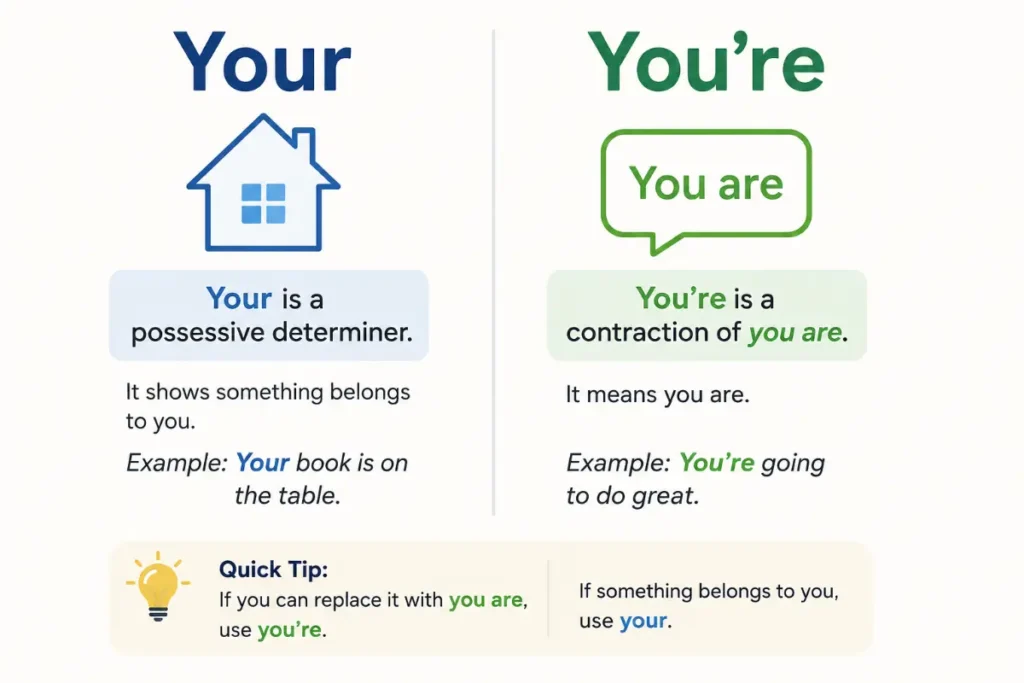 Your

Your is a possessive determiner.

It shows something belongs to you.

Example: Your book is on the table.

You’re

You are

You’re is a contraction of you are.

It means you are.

Example: You’re going to do great.

Quick Tip:
If you can replace it with you are, use you’re.

If something belongs to you, use your.